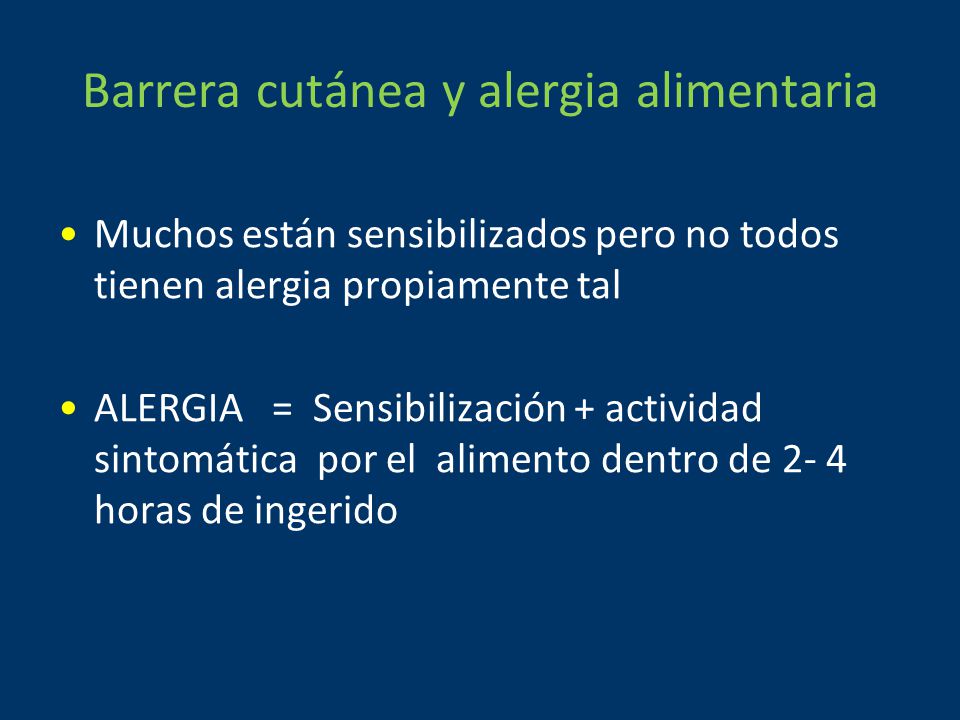 Barrera cutánea y alergia alimentaria

• Muchos están sensibilizados pero no todos tienen alergia propiamente tal

• ALERGIA = Sensibilización + actividad sintomática por el alimento dentro de 2- 4 horas de ingerido